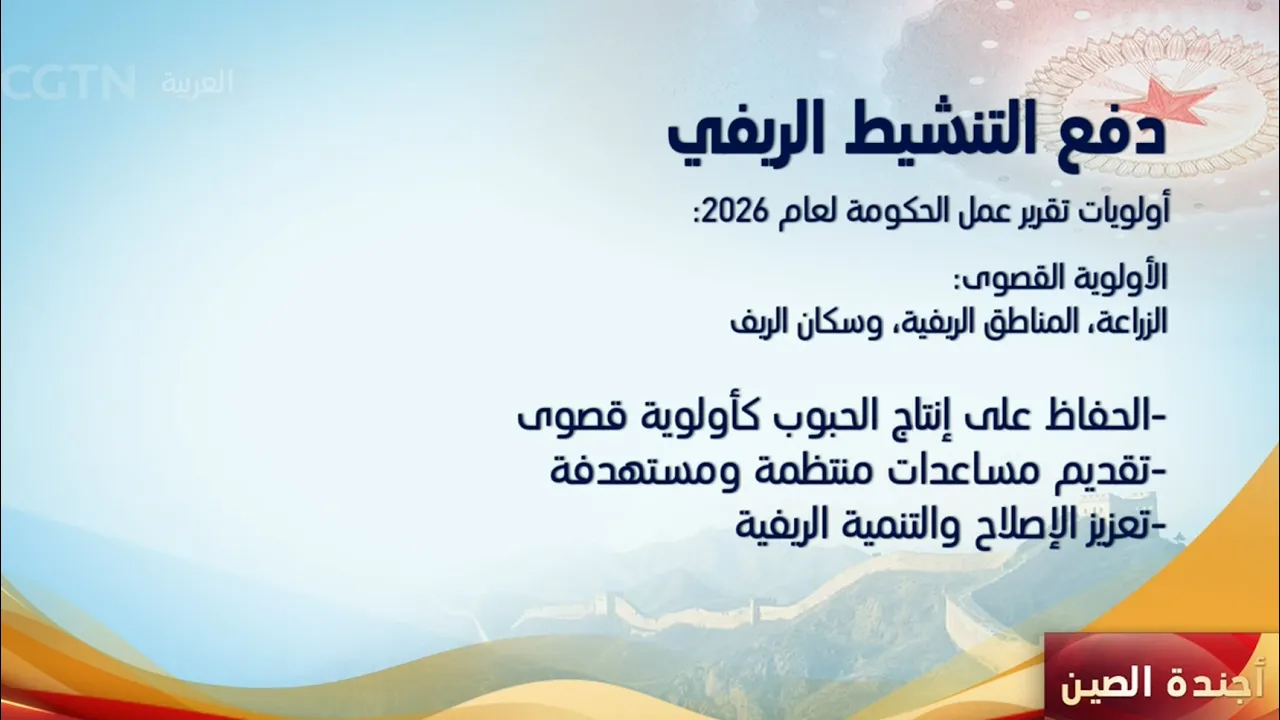 CGTN العربية

دفع التنشيط الريفي

أولويات تقرير عمل الحكومة لعام 2026:

الأولوية القصوى:
الزراعة، المناطق الريفية، وسكان الريف

-الحفاظ على إنتاج الحبوب كأولوية قصوى
-تقديم مساعدات منتظمة ومستهدفة
-تعزيز الإصلاح والتنمية الريفية

أجندة الصين